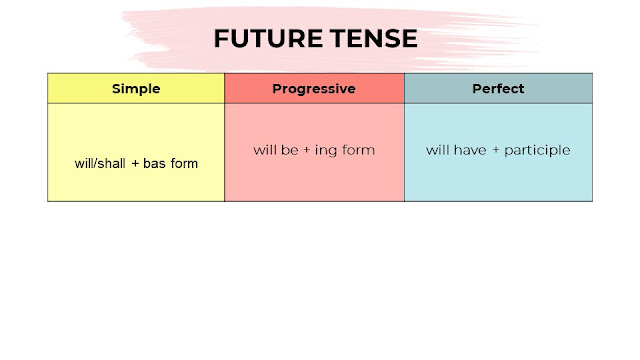 FUTURE TENSE

| Simple | Progressive | Perfect |
|---|---|---|
| will/shall + bas form | will be + ing form | will have + participle |